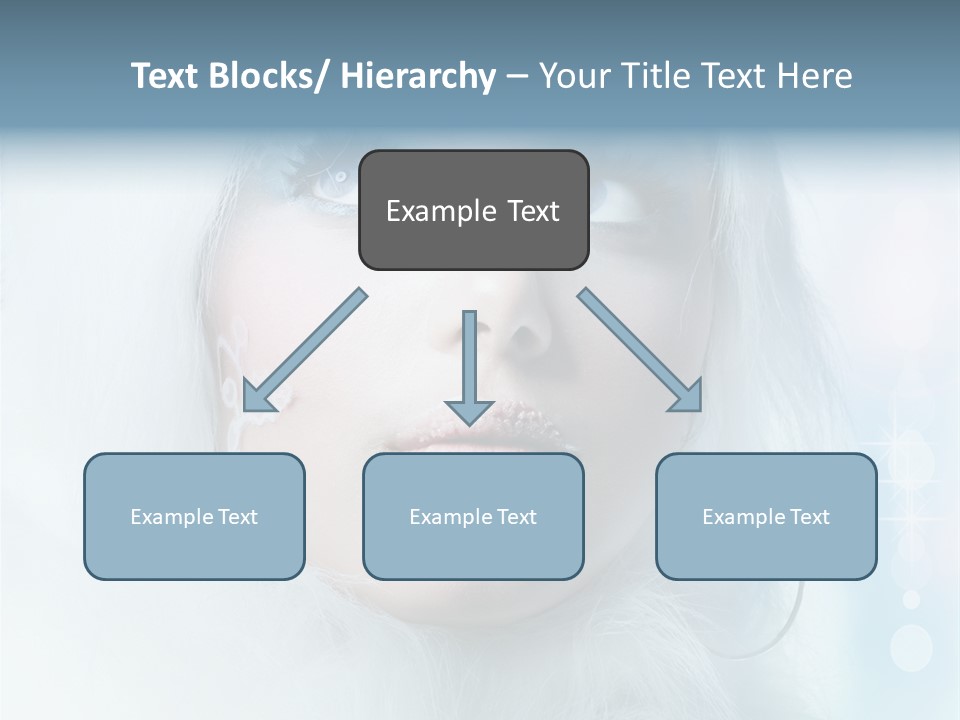 Text Blocks/ Hierarchy – Your Title Text Here

Example Text

Example Text

Example Text

Example Text